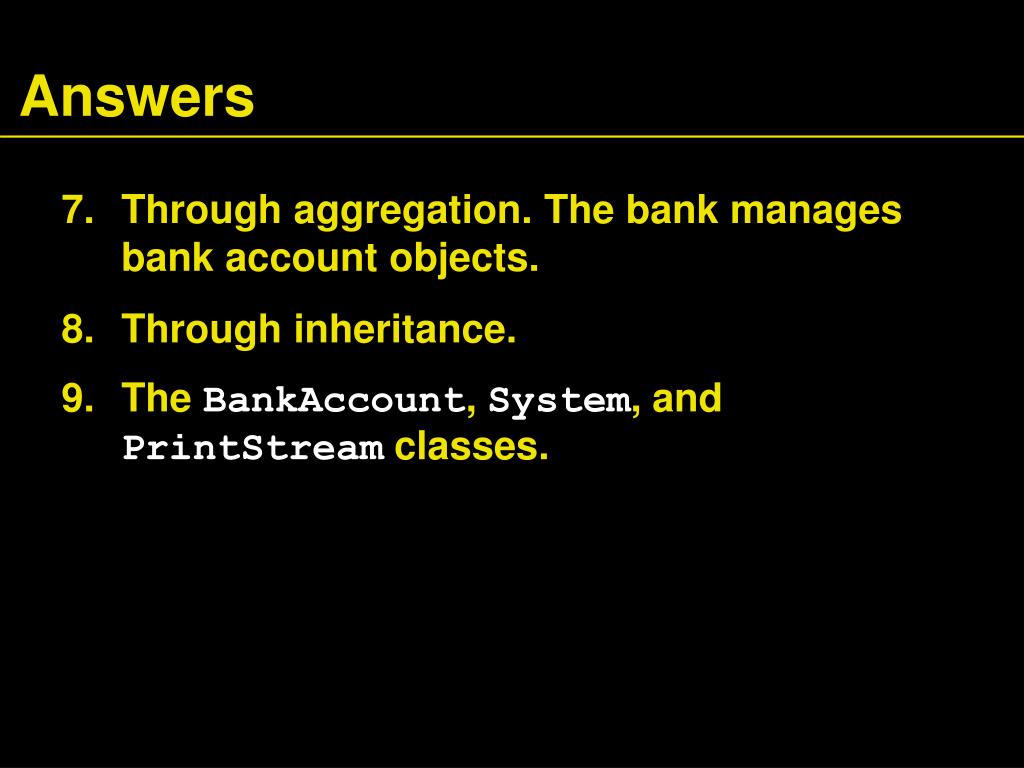 Answers

7. Through aggregation. The bank manages bank account objects.

8. Through inheritance.

9. The BankAccount, System, and PrintStream classes.